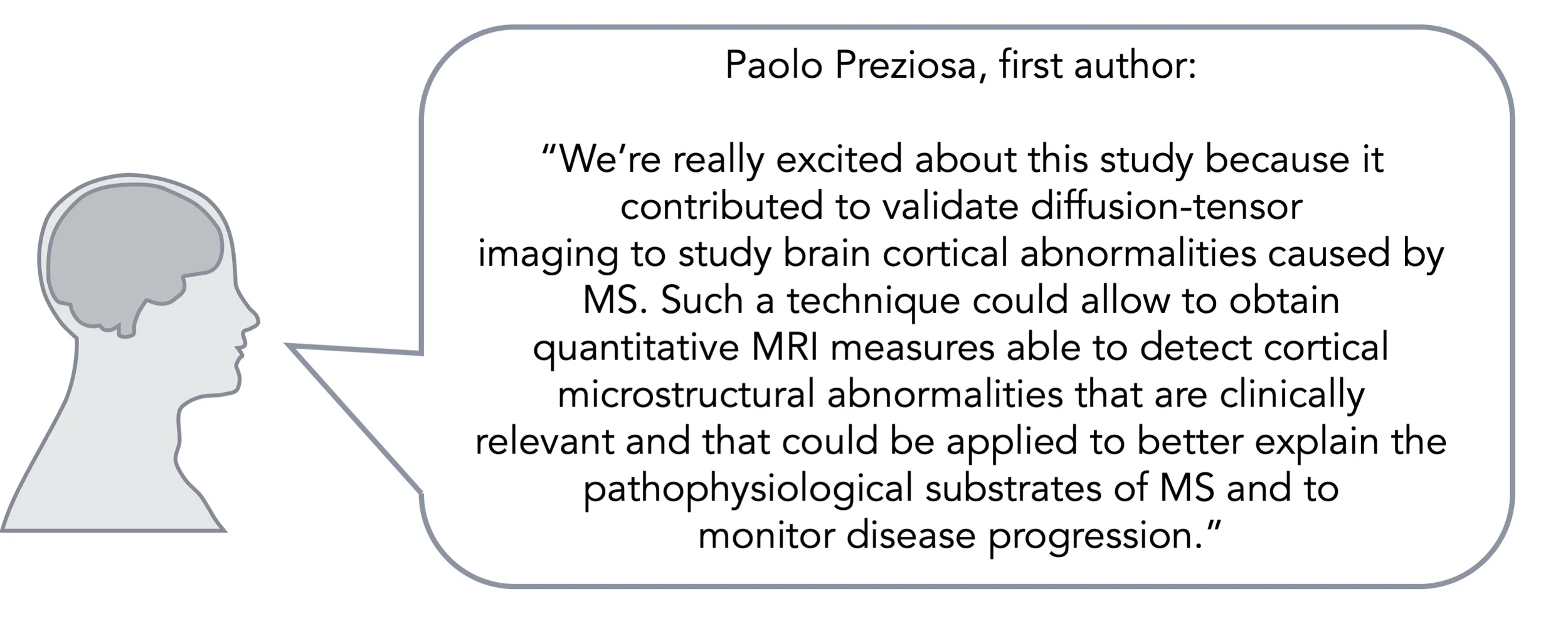 Paolo Preziosa, first author:

“We’re really excited about this study because it contributed to validate diffusion-tensor imaging to study brain cortical abnormalities caused by MS. Such a technique could allow to obtain quantitative MRI measures able to detect cortical microstructural abnormalities that are clinically relevant and that could be applied to better explain the pathophysiological substrates of MS and to monitor disease progression.”